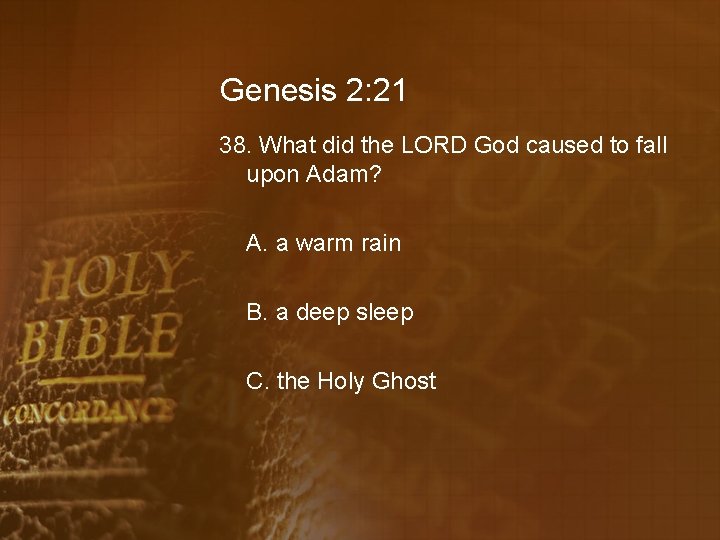 Genesis 2:21

38. What did the LORD God caused to fall upon Adam?

A. a warm rain

B. a deep sleep

C. the Holy Ghost

HOLY BIBLE CONCORDANCE